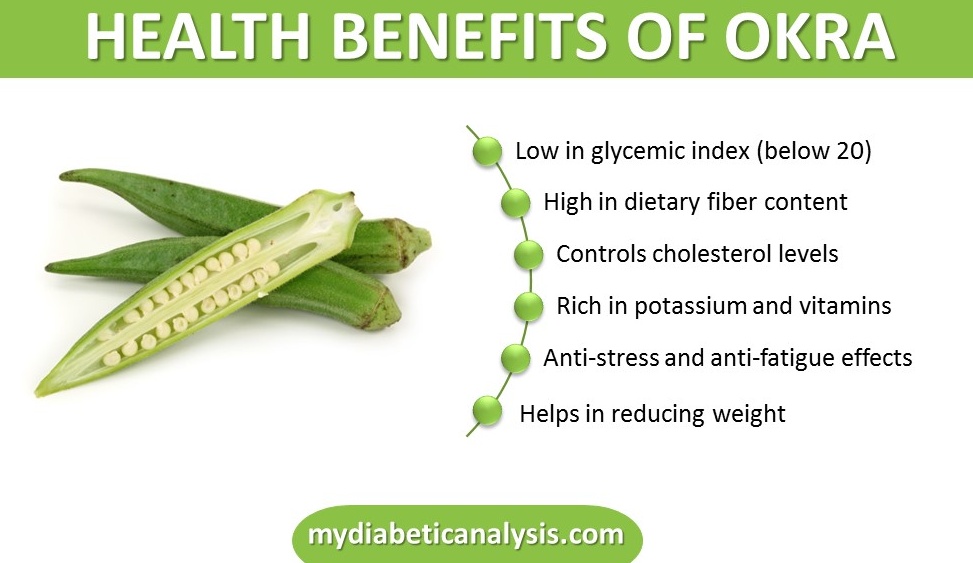 HEALTH BENEFITS OF OKRA

Low in glycemic index (below 20)

High in dietary fiber content

Controls cholesterol levels

Rich in potassium and vitamins

Anti-stress and anti-fatigue effects

Helps in reducing weight

mydiabeticanalysis.com